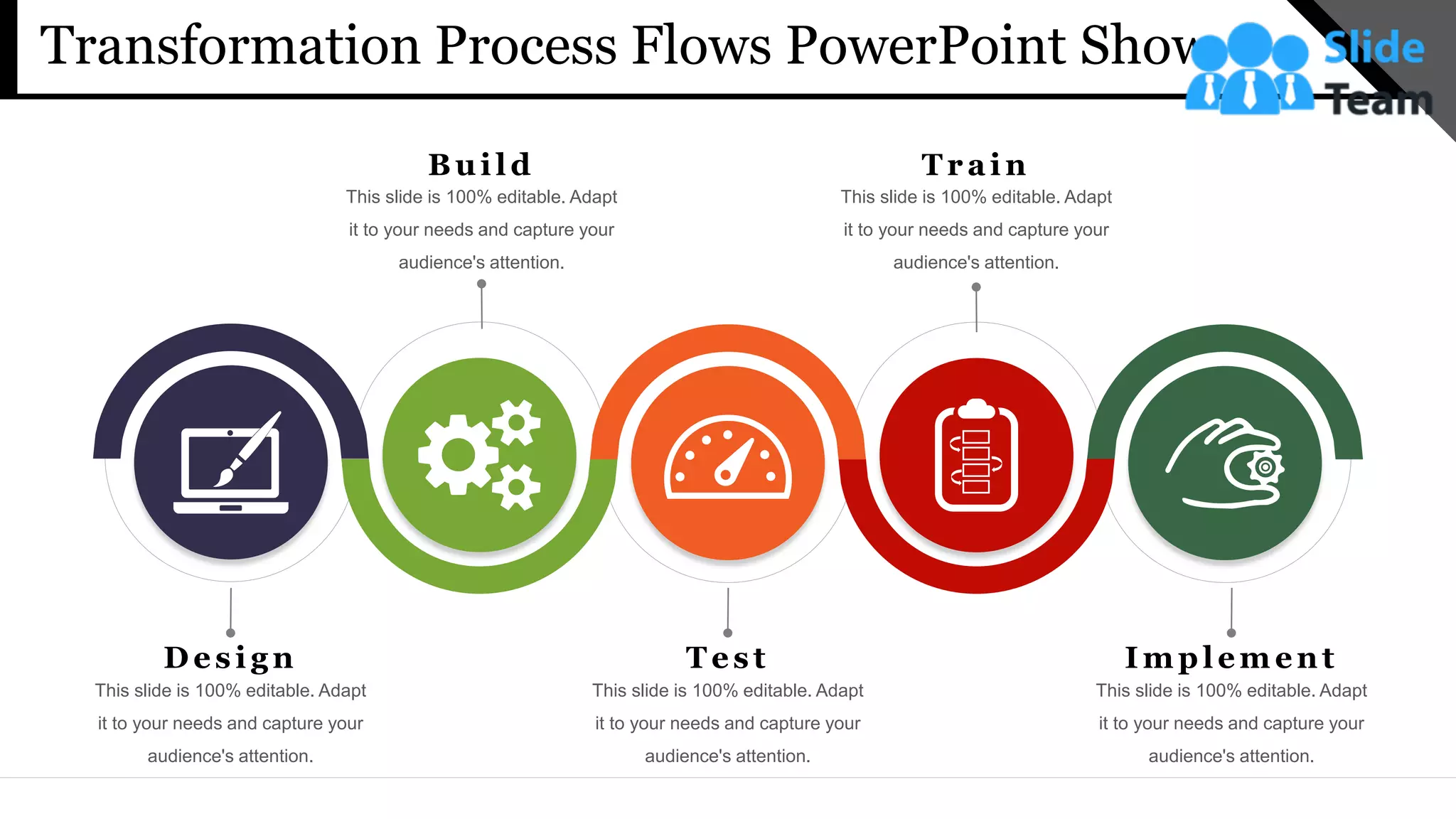 Transformation Process Flows PowerPoint Show

Slide Team

Build
This slide is 100% editable. Adapt it to your needs and capture your audience's attention.

Train
This slide is 100% editable. Adapt it to your needs and capture your audience's attention.

Design
This slide is 100% editable. Adapt it to your needs and capture your audience's attention.

Test
This slide is 100% editable. Adapt it to your needs and capture your audience's attention.

Implement
This slide is 100% editable. Adapt it to your needs and capture your audience's attention.